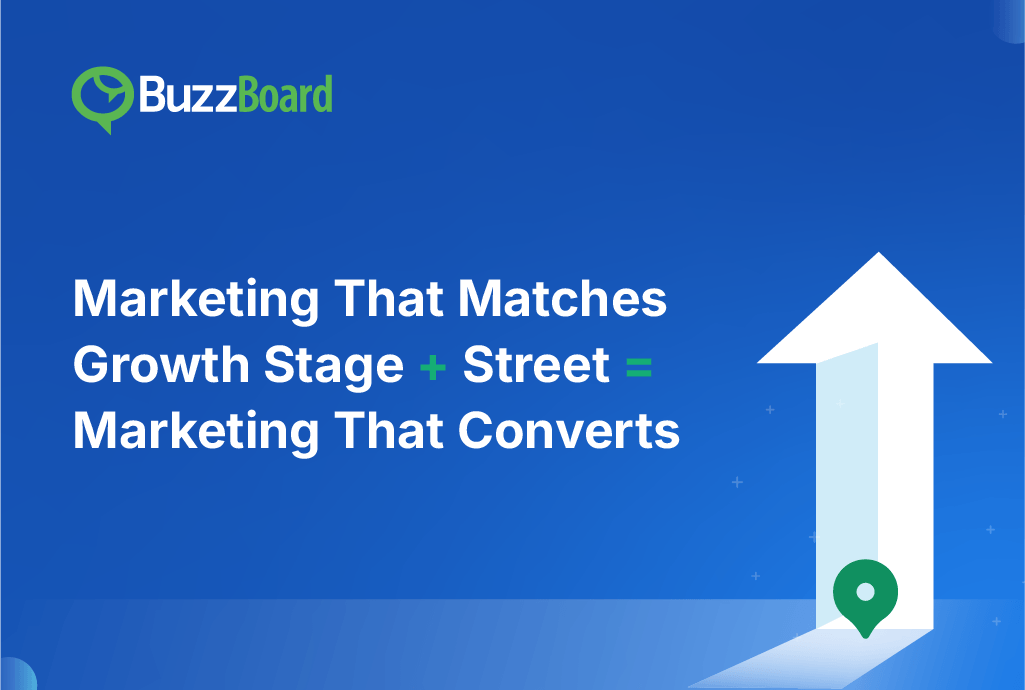 BuzzBoard

Marketing That Matches Growth Stage + Street = Marketing That Converts